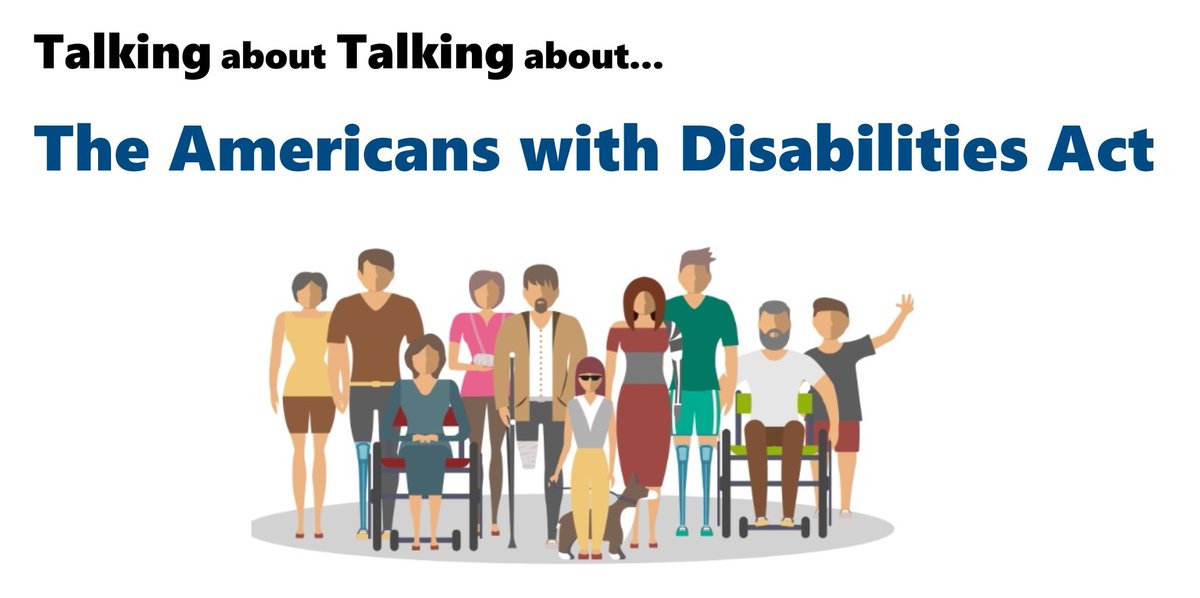 Talking about Talking about...

The Americans with Disabilities Act